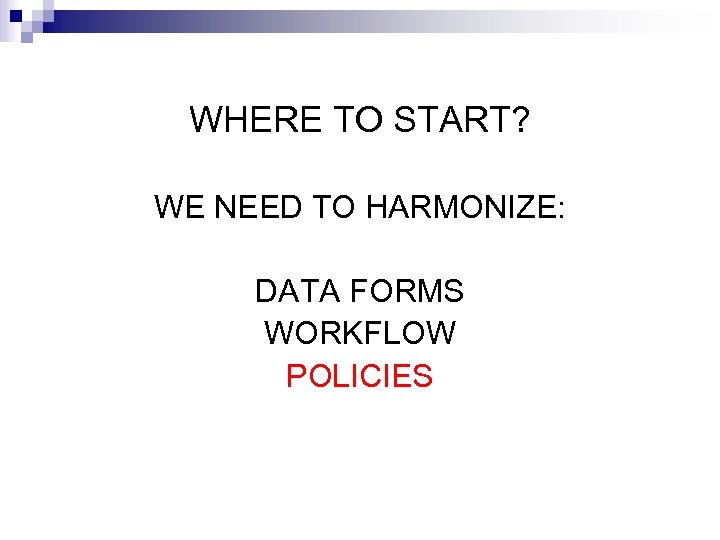 WHERE TO START?

WE NEED TO HARMONIZE:

DATA FORMS
WORKFLOW
POLICIES